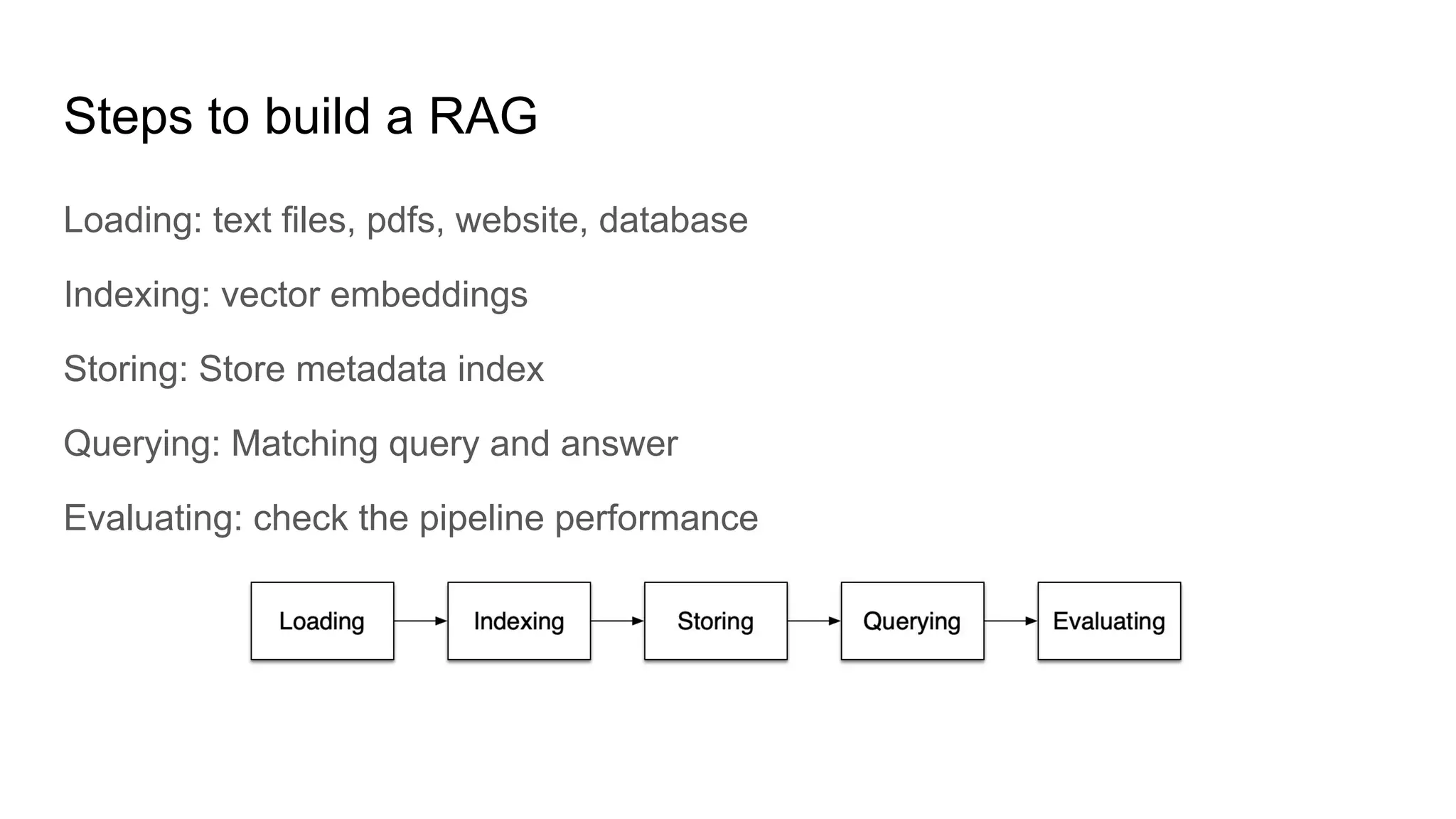 Steps to build a RAG

Loading: text files, pdfs, website, database

Indexing: vector embeddings

Storing: Store metadata index

Querying: Matching query and answer

Evaluating: check the pipeline performance

Loading

Indexing

Storing

Querying

Evaluating